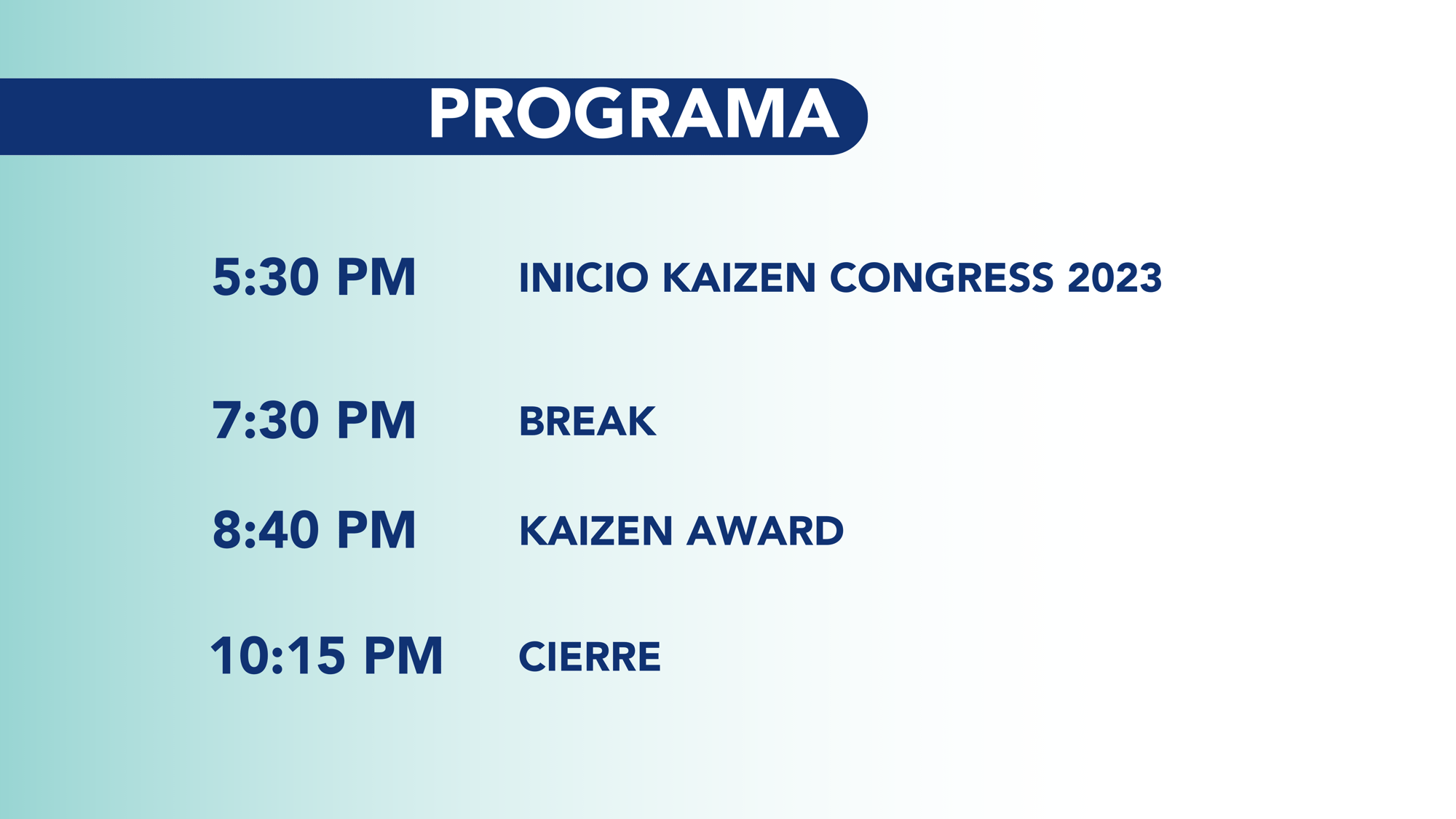 PROGRAMA

5:30 PM INICIO KAIZEN CONGRESS 2023

7:30 PM BREAK

8:40 PM KAIZEN AWARD

10:15 PM CIERRE